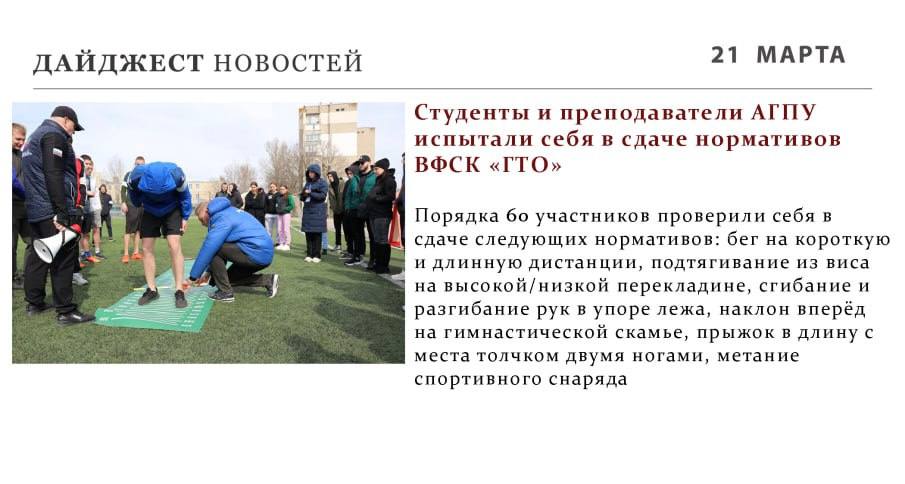 ДАЙДЖЕСТ НОВОСТЕЙ

21 МАРТА

Студенты и преподаватели АГПУ испытали себя в сдаче нормативов ВФСК «ГТО»

Порядка 60 участников проверили себя в сдаче следующих нормативов: бег на короткую и длинную дистанции, подтягивание из виса на высокой/низкой перекладине, сгибание и разгибание рук в упоре лежа, наклон вперёд на гимнастической скамье, прыжок в длину с места толчком двумя ногами, метание спортивного снаряда